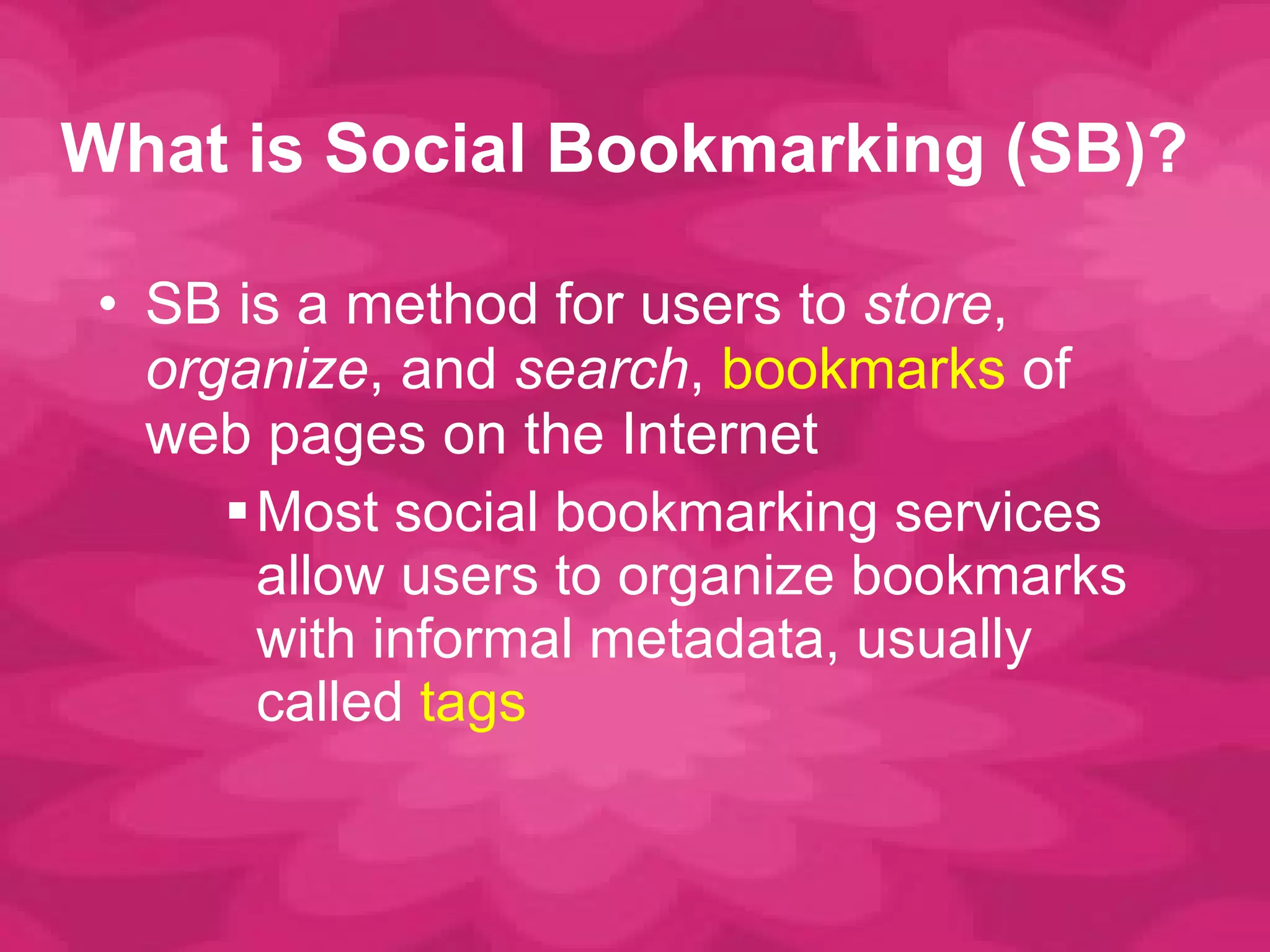 What is Social Bookmarking (SB)?

• SB is a method for users to store, organize, and search, bookmarks of web pages on the Internet

▪ Most social bookmarking services allow users to organize bookmarks with informal metadata, usually called tags